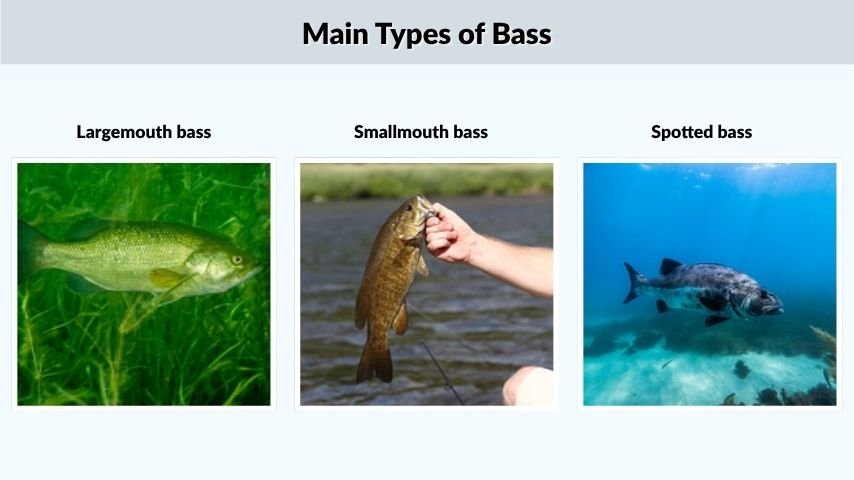 Main Types of Bass

Largemouth bass

Smallmouth bass

Spotted bass